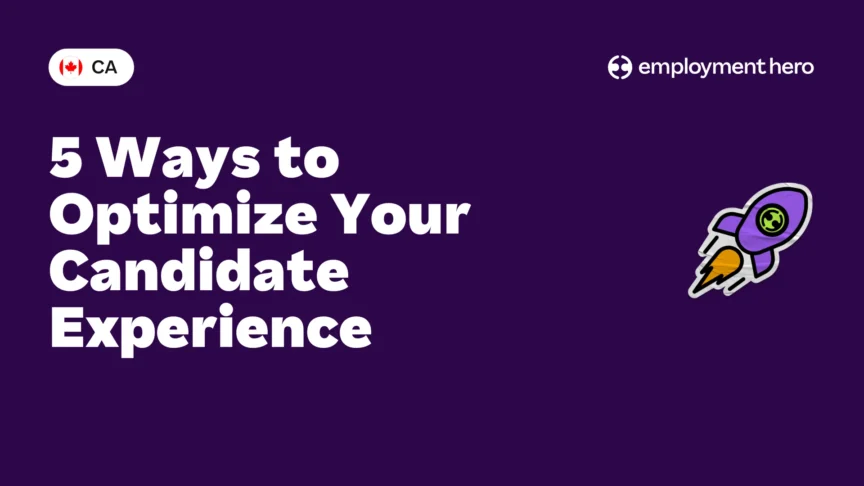 CA

employment hero

5 Ways to Optimize Your Candidate Experience